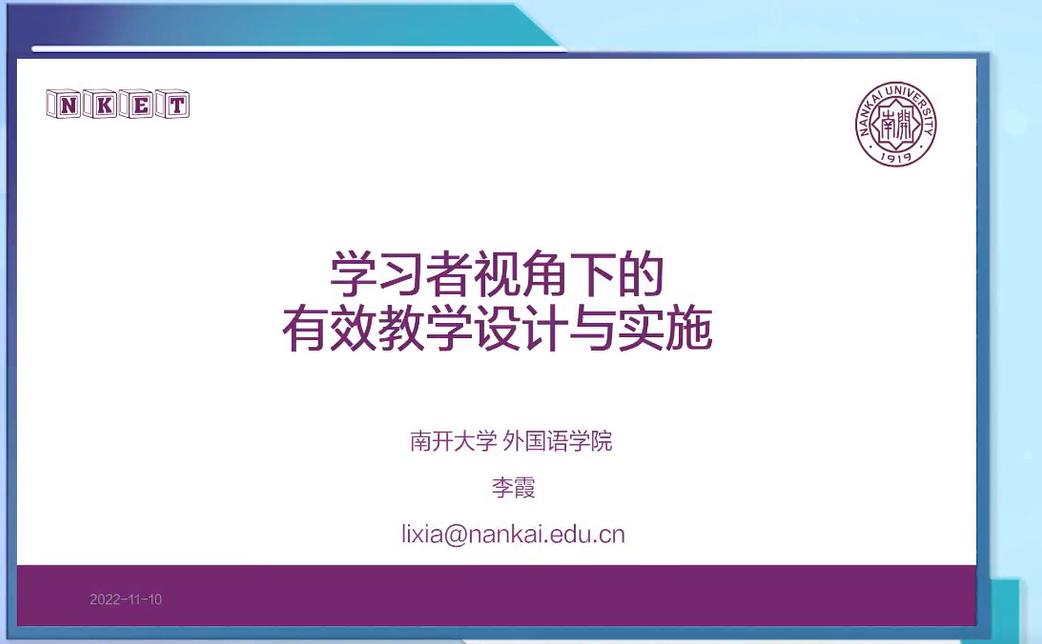 NKET

NANKAI UNIVERSITY 南開 1919

学习者视角下的
有效教学设计与实施

南开大学 外国语学院

李霞

lixia@nankai.edu.cn

2022-11-10